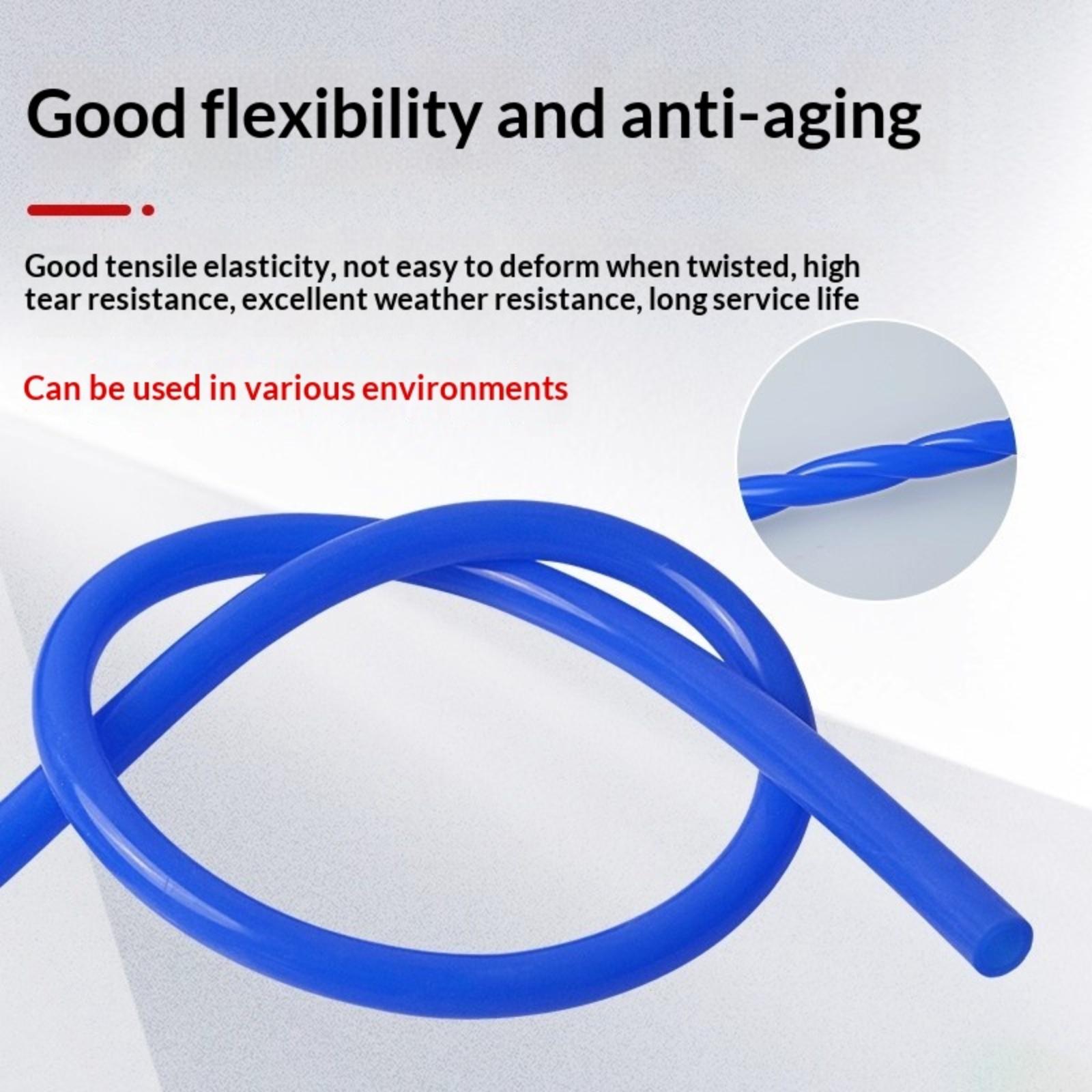 Good flexibility and anti-aging

Good tensile elasticity, not easy to deform when twisted, high tear resistance, excellent weather resistance, long service life

Can be used in various environments